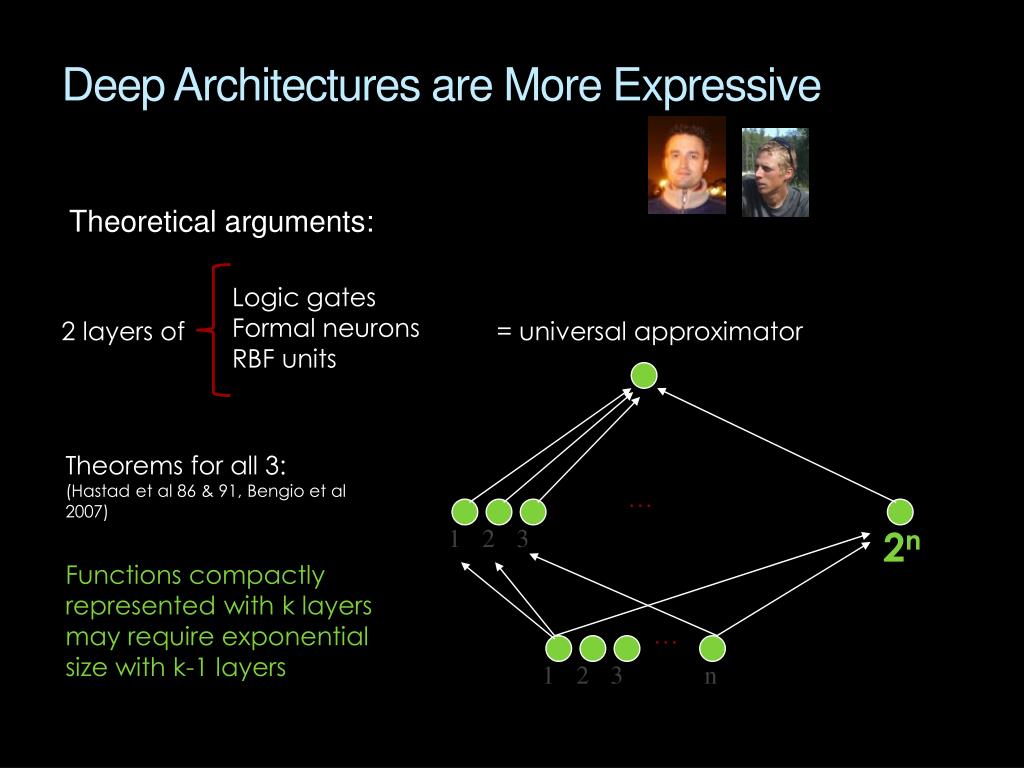 Deep Architectures are More Expressive

Theoretical arguments:

2 layers of

Logic gates
Formal neurons
RBF units

= universal approximator

Theorems for all 3:
(Hastad et al 86 & 91, Bengio et al 2007)

Functions compactly represented with k layers may require exponential size with k-1 layers

…
1 2 3
$2^n$
…
1 2 3 n